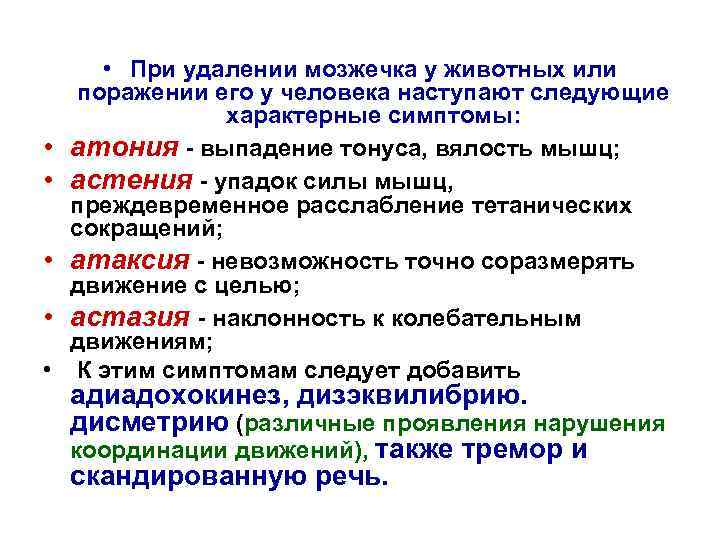 • При удалении мозжечка у животных или поражении его у человека наступают следующие характерные симптомы:

• атония - выпадение тонуса, вялость мышц;

• астения - упадок силы мышц, преждевременное расслабление тетанических сокращений;

• атаксия - невозможность точно соразмерять движение с целью;

• астазия - наклонность к колебательным движениям;

• К этим симптомам следует добавить адиадохокинез, дизэквилибрию. дисметрию (различные проявления нарушения координации движений), также тремор и скандированную речь.